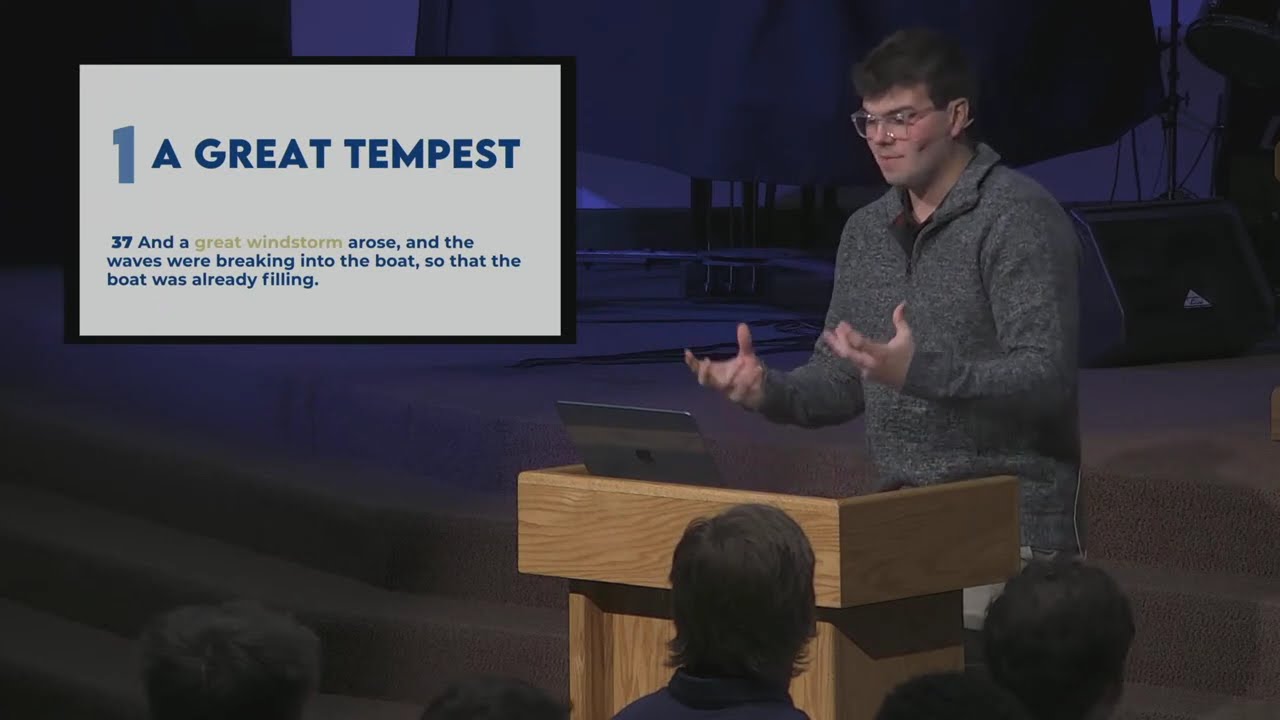 1 A GREAT TEMPEST

37 And a great windstorm arose, and the waves were breaking into the boat, so that the boat was already filling.